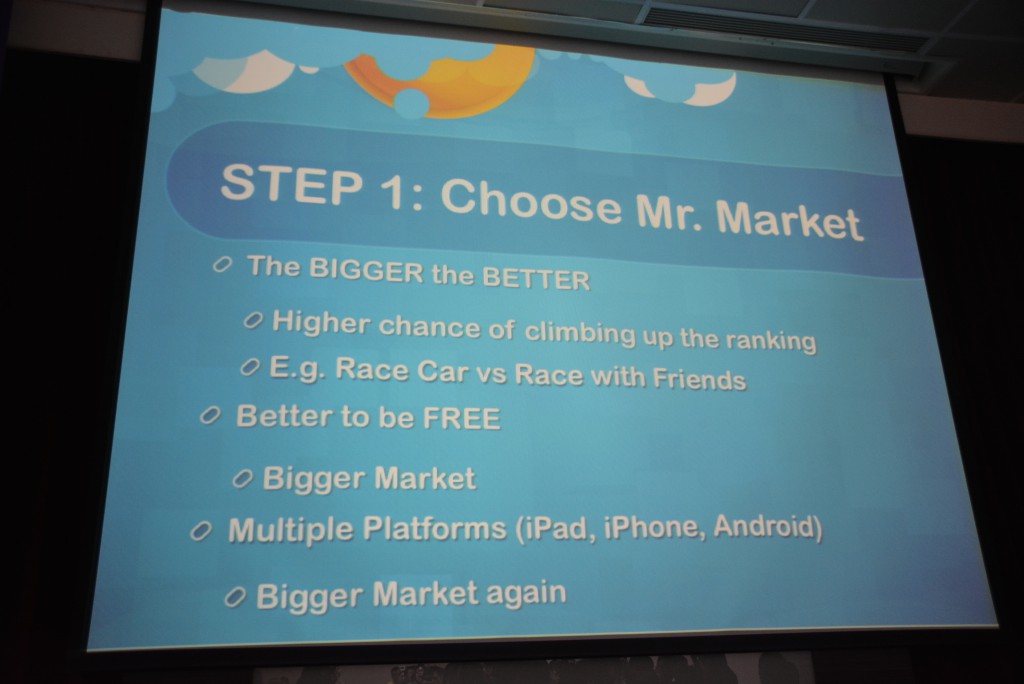 STEP 1: Choose Mr. Market

The BIGGER the BETTER

Higher chance of climbing up the ranking

E.g. Race Car vs Race with Friends

Better to be FREE

Bigger Market

Multiple Platforms (iPad, iPhone, Android)

Bigger Market again